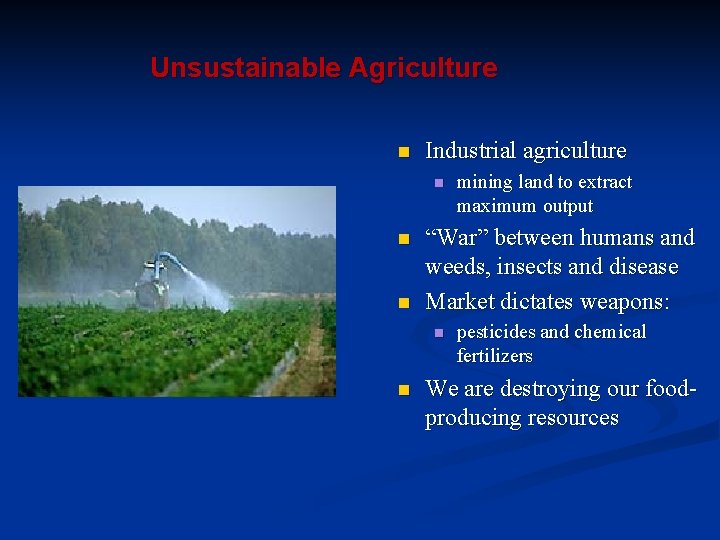 Unsustainable Agriculture

• Industrial agriculture
• mining land to extract maximum output
• "War" between humans and weeds, insects and disease
• Market dictates weapons:
• pesticides and chemical fertilizers
• We are destroying our food-producing resources